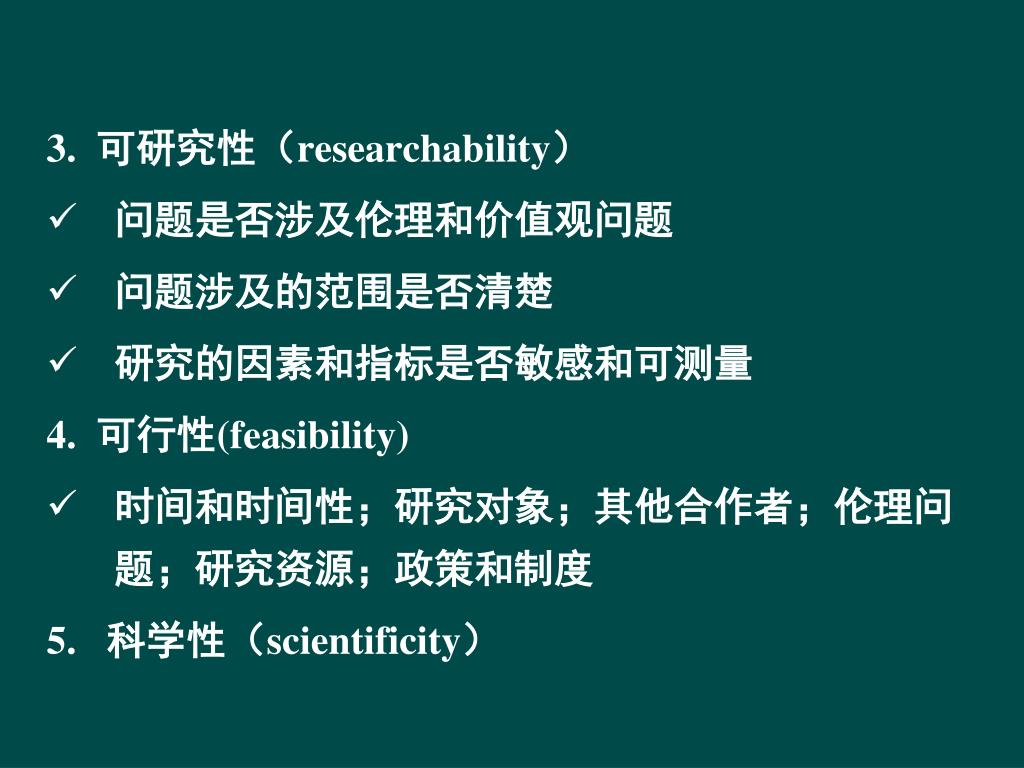 3. 可研究性（researchability）

✓ 问题是否涉及伦理和价值观问题

✓ 问题涉及的范围是否清楚

✓ 研究的因素和指标是否敏感和可测量

4. 可行性(feasibility)

✓ 时间和时间性；研究对象；其他合作者；伦理问题；研究资源；政策和制度

5. 科学性（scientificity）